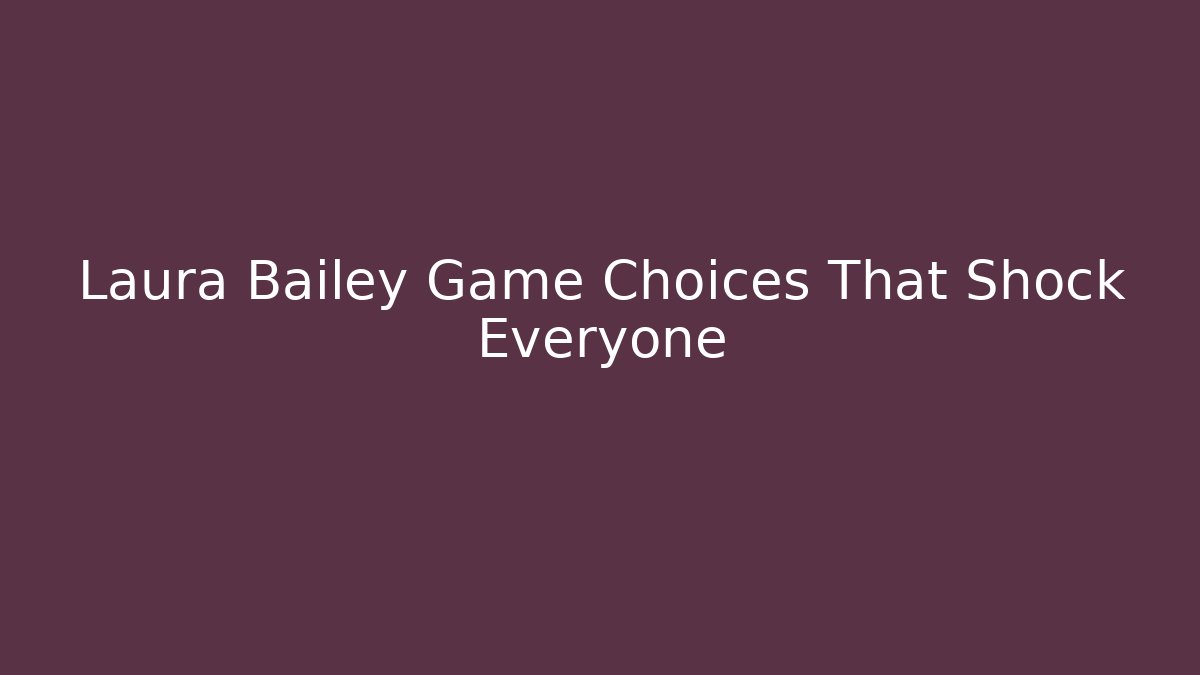 Laura Bailey Game Choices That Shock Everyone